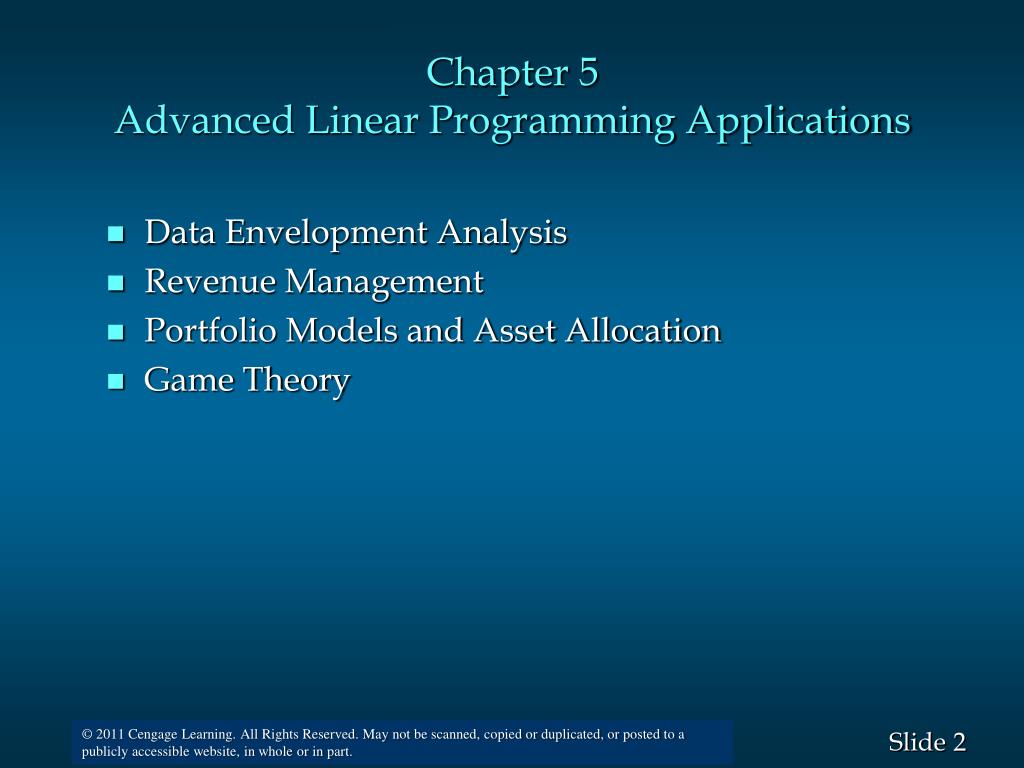 Chapter 5
Advanced Linear Programming Applications

- Data Envelopment Analysis
- Revenue Management
- Portfolio Models and Asset Allocation
- Game Theory

© 2011 Cengage Learning. All Rights Reserved. May not be scanned, copied or duplicated, or posted to a publicly accessible website, in whole or in part.

Slide 2